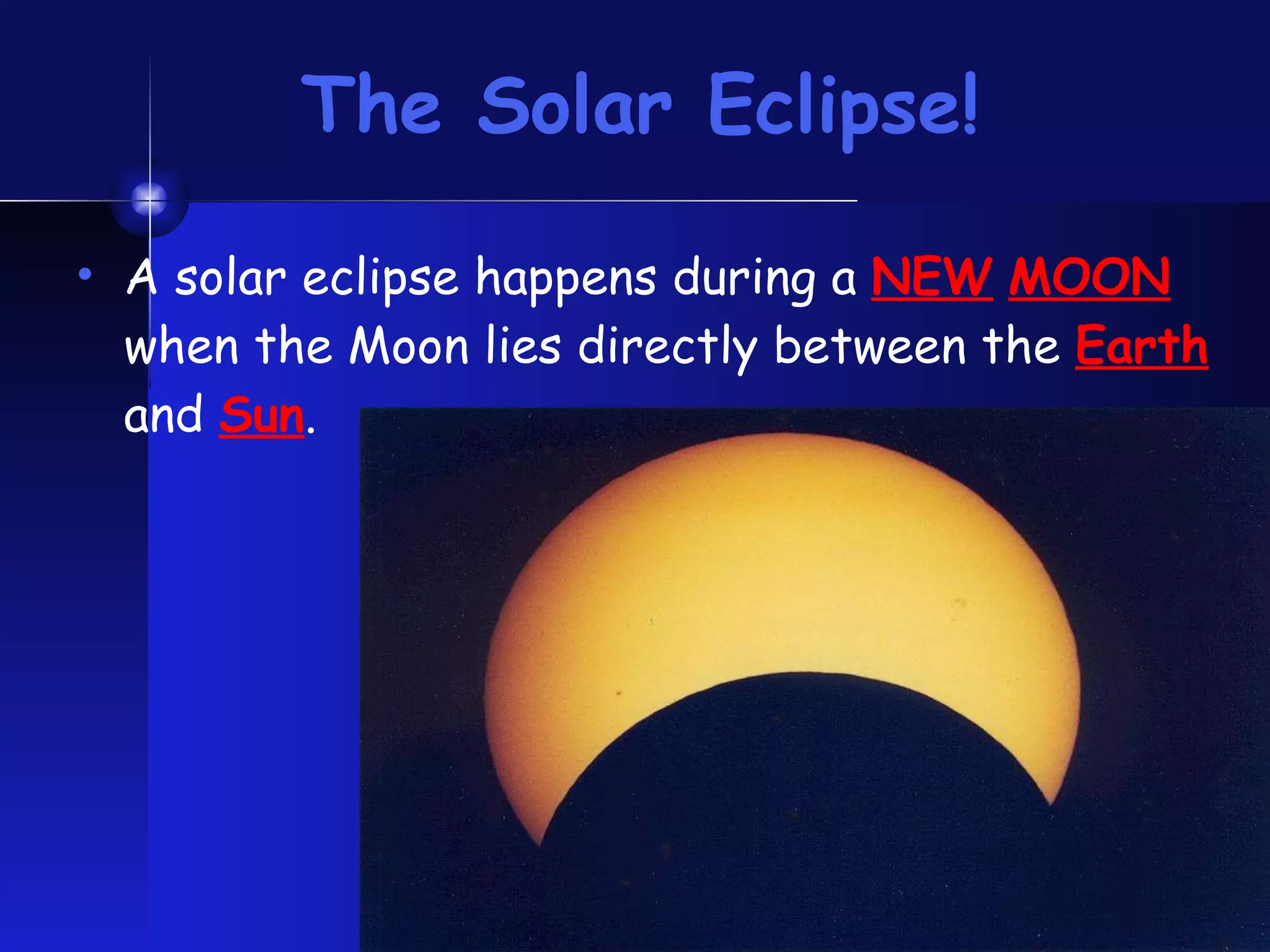 The Solar Eclipse!

• A solar eclipse happens during a NEW MOON when the Moon lies directly between the Earth and Sun.